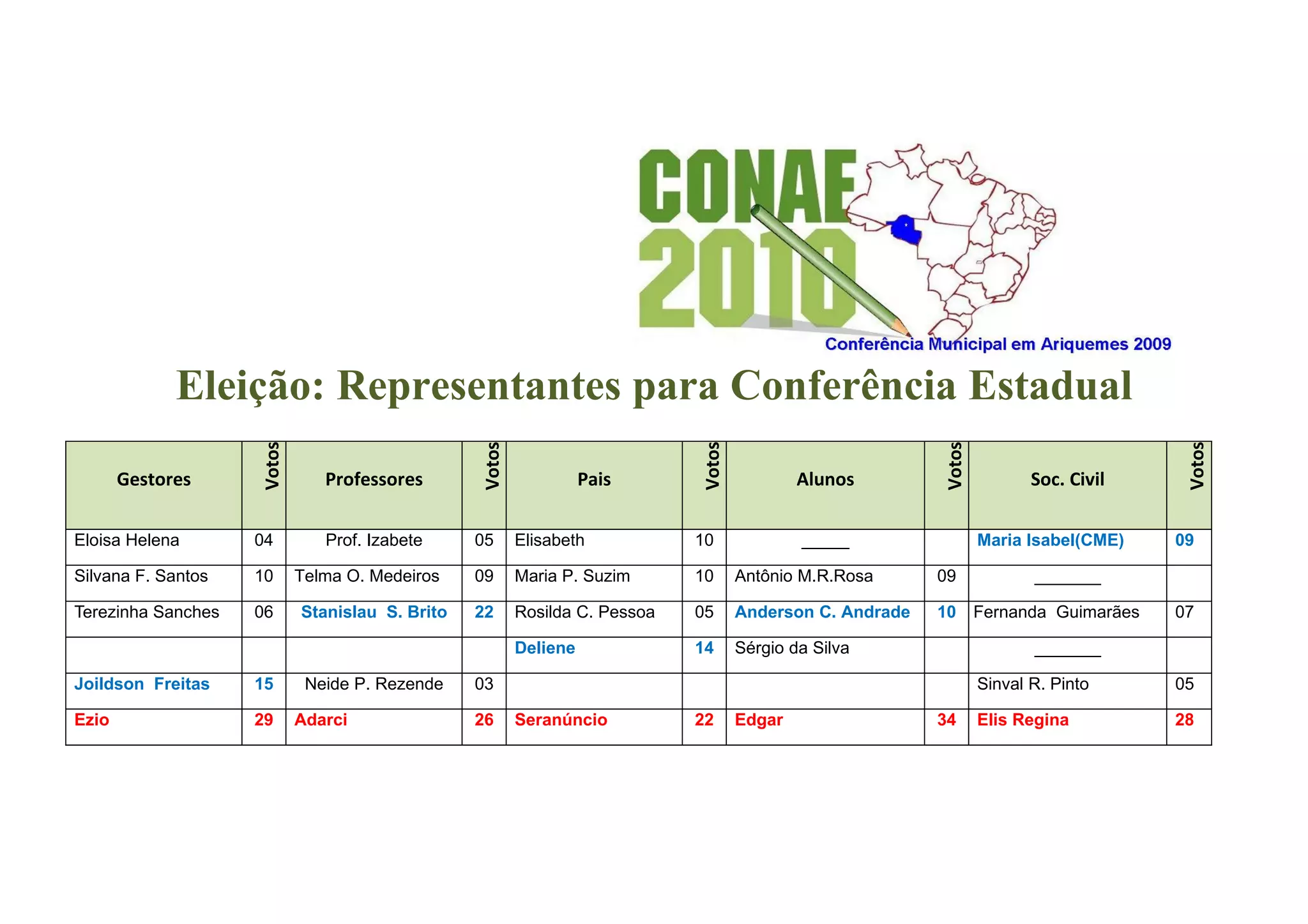 CONAE 2010

Conferência Municipal em Ariquemes 2009

Eleição: Representantes para Conferência Estadual

| Gestores | Votos | Professores | Votos | Pais | Votos | Alunos | Votos | Soc. Civil | Votos |
|---|---|---|---|---|---|---|---|---|---|
| Eloisa Helena | 04 | Prof. Izabete | 05 | Elisabeth | 10 | _____ | | Maria Isabel(CME) | 09 |
| Silvana F. Santos | 10 | Telma O. Medeiros | 09 | Maria P. Suzim | 10 | Antônio M.R.Rosa | 09 | _______ | |
| Terezinha Sanches | 06 | Stanislau S. Brito | 22 | Rosilda C. Pessoa | 05 | Anderson C. Andrade | 10 | Fernanda Guimarães | 07 |
| | | | | Deliene | 14 | Sérgio da Silva | | _______ | |
| Joildson Freitas | 15 | Neide P. Rezende | 03 | | | | | Sinval R. Pinto | 05 |
| Ezio | 29 | Adarci | 26 | Seranúncio | 22 | Edgar | 34 | Elis Regina | 28 |